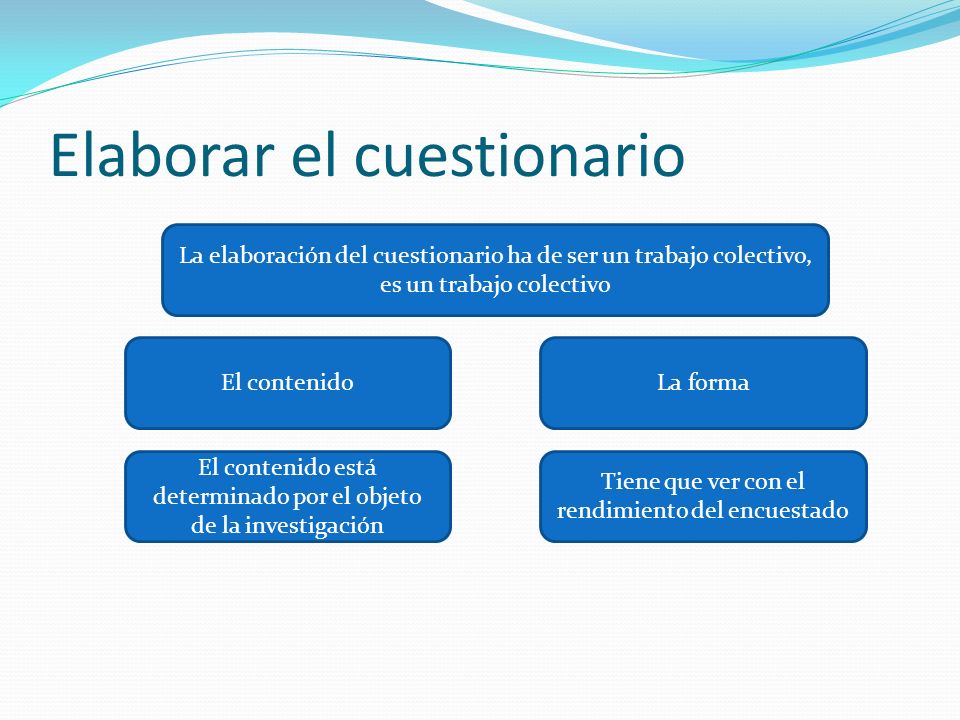 Elaborar el cuestionario

La elaboración del cuestionario ha de ser un trabajo colectivo, es un trabajo colectivo

El contenido

La forma

El contenido está determinado por el objeto de la investigación

Tiene que ver con el rendimiento del encuestado